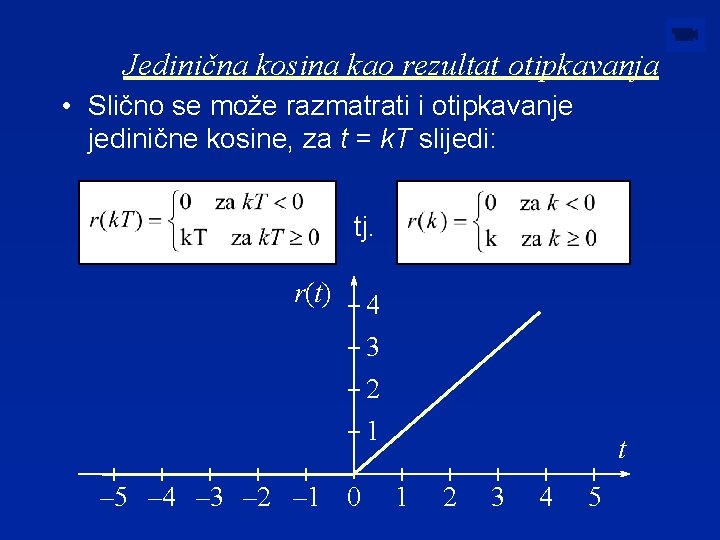 Jedinična kosina kao rezultat otipkavanja

• Slično se može razmatrati i otipkavanje jedinične kosine, za $t = kT$ slijedi:

$r(kT) = \begin{cases} 0 & \text{za } kT < 0 \\ \text{kT} & \text{za } kT \geq 0 \end{cases}$ tj. $r(k) = \begin{cases} 0 & \text{za } k < 0 \\ \text{k} & \text{za } k \geq 0 \end{cases}$

$r(t)$
4
3
2
1
$t$
–5 –4 –3 –2 –1 0 1 2 3 4 5